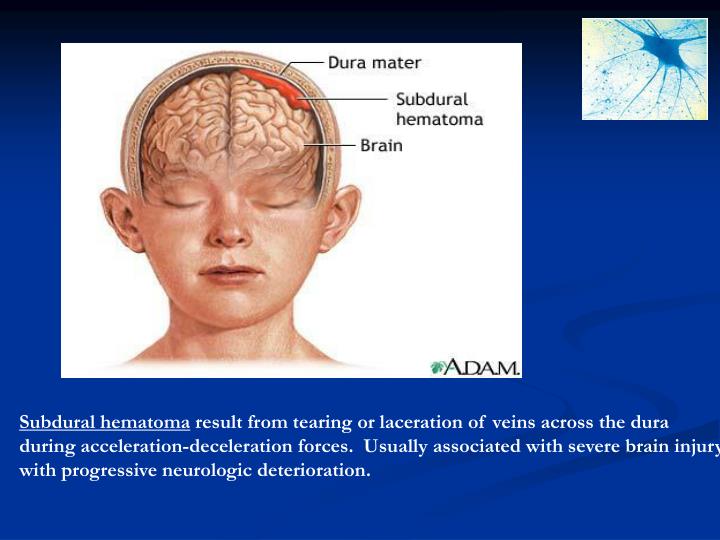 Dura mater

Subdural hematoma

Brain

A.D.A.M.

Subdural hematoma result from tearing or laceration of veins across the dura during acceleration-deceleration forces. Usually associated with severe brain injury with progressive neurologic deterioration.